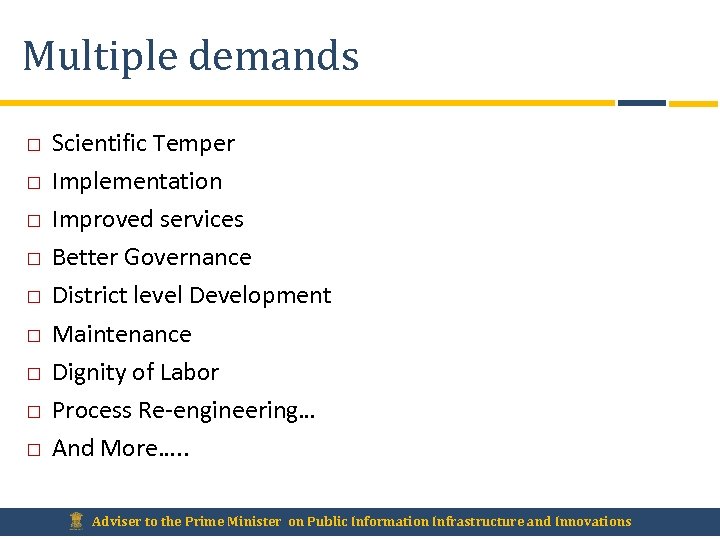 Multiple demands

□ Scientific Temper
□ Implementation
□ Improved services
□ Better Governance
□ District level Development
□ Maintenance
□ Dignity of Labor
□ Process Re-engineering…
□ And More…..

Adviser to the Prime Minister on Public Information Infrastructure and Innovations